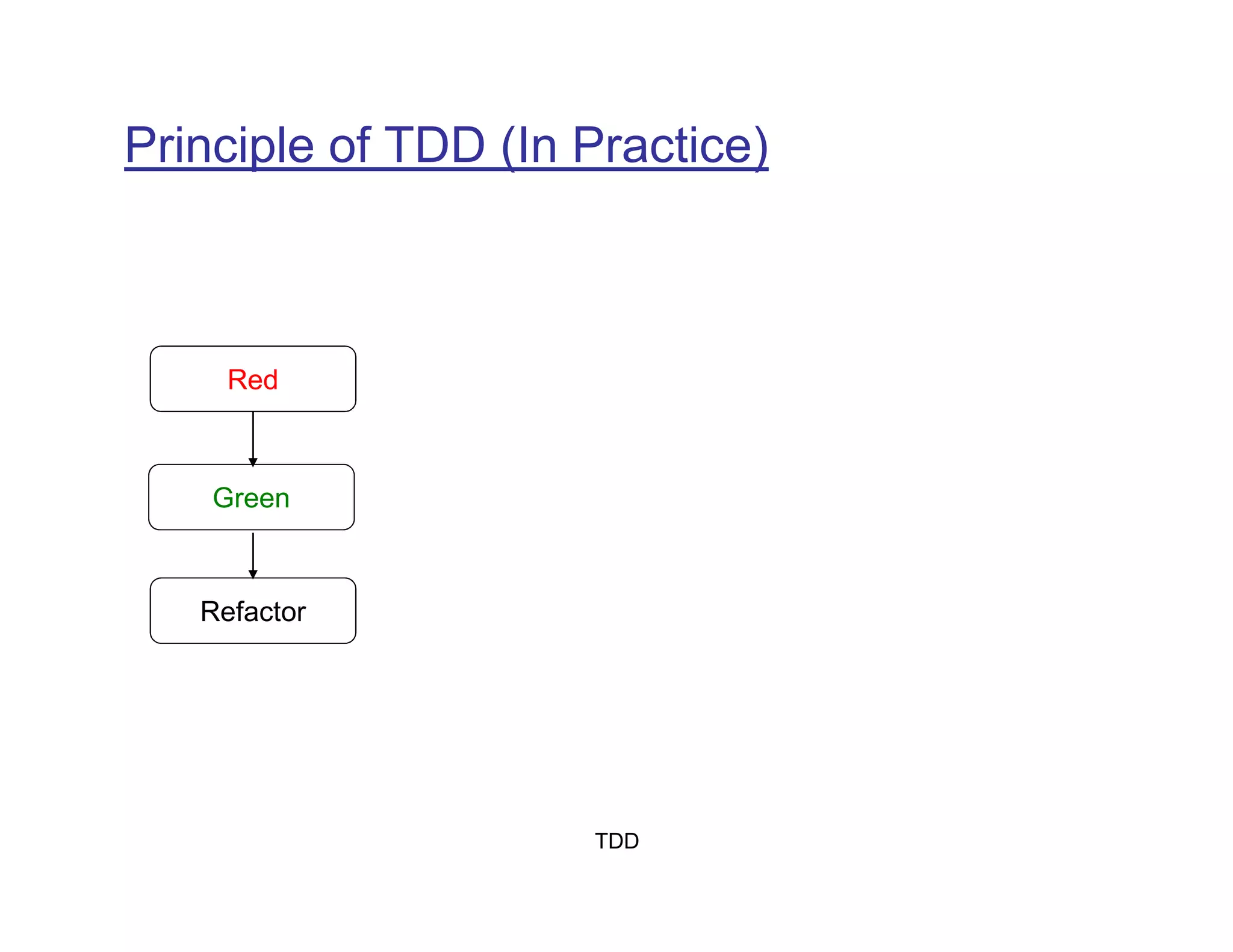 Principle of TDD (In Practice)

Red

Green

Refactor

TDD